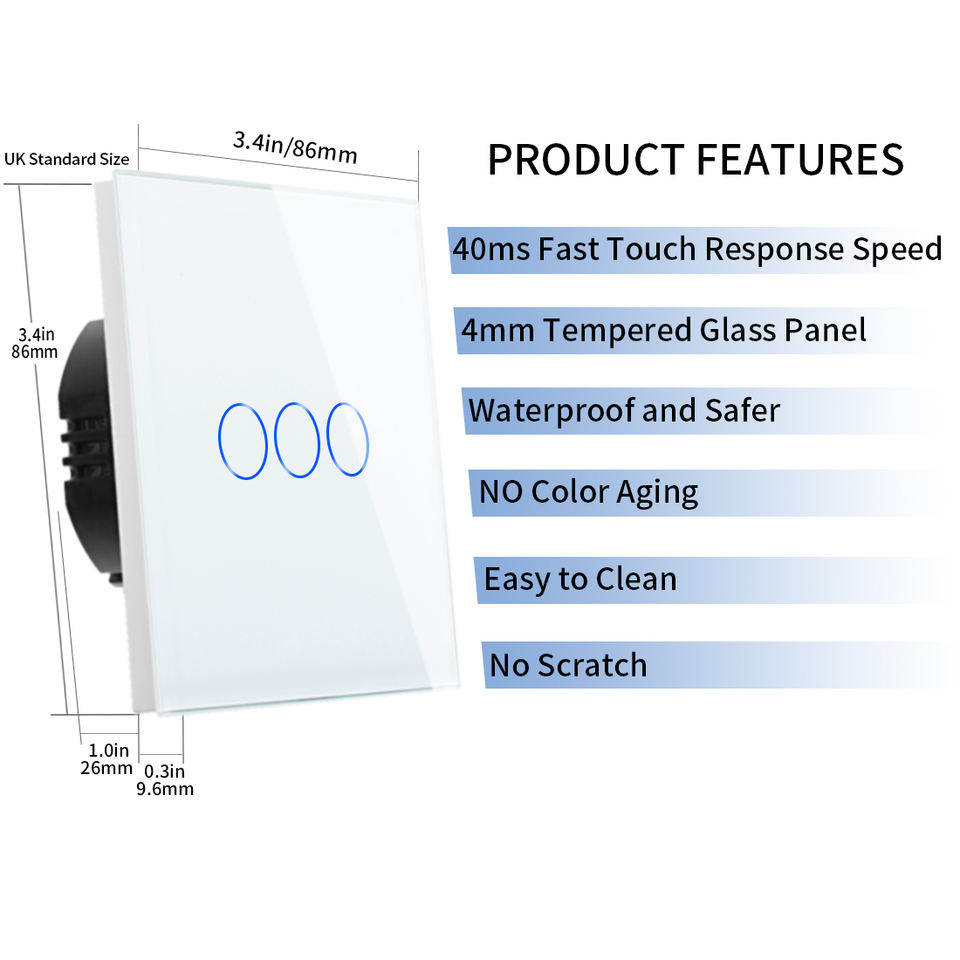 UK Standard Size

3.4in/86mm

3.4in
86mm

1.0in
26mm

0.3in
9.6mm

PRODUCT FEATURES

40ms Fast Touch Response Speed

4mm Tempered Glass Panel

Waterproof and Safer

NO Color Aging

Easy to Clean

No Scratch